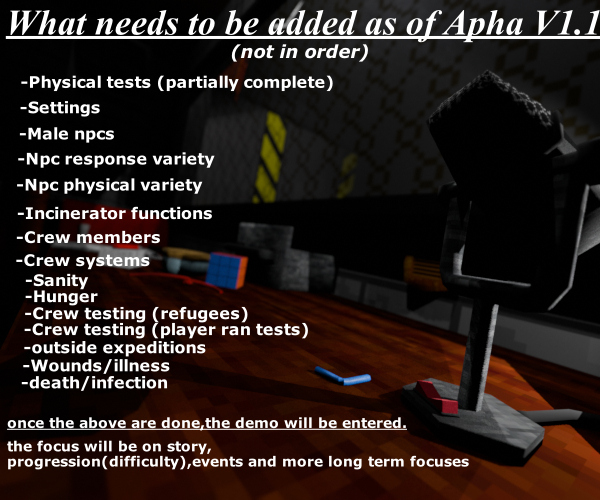 What needs to be added as of Apha V1.1
(not in order)

-Physical tests (partially complete)
-Settings
-Male npcs
-Npc response variety
-Npc physical variety
-Incinerator functions
-Crew members
-Crew systems
-Sanity
-Hunger
-Crew testing (refugees)
-Crew testing (player ran tests)
-outside expeditions
-Wounds/illness
-death/infection

once the above are done,the demo will be entered.

the focus will be on story, progression(difficulty),events and more long term focuses